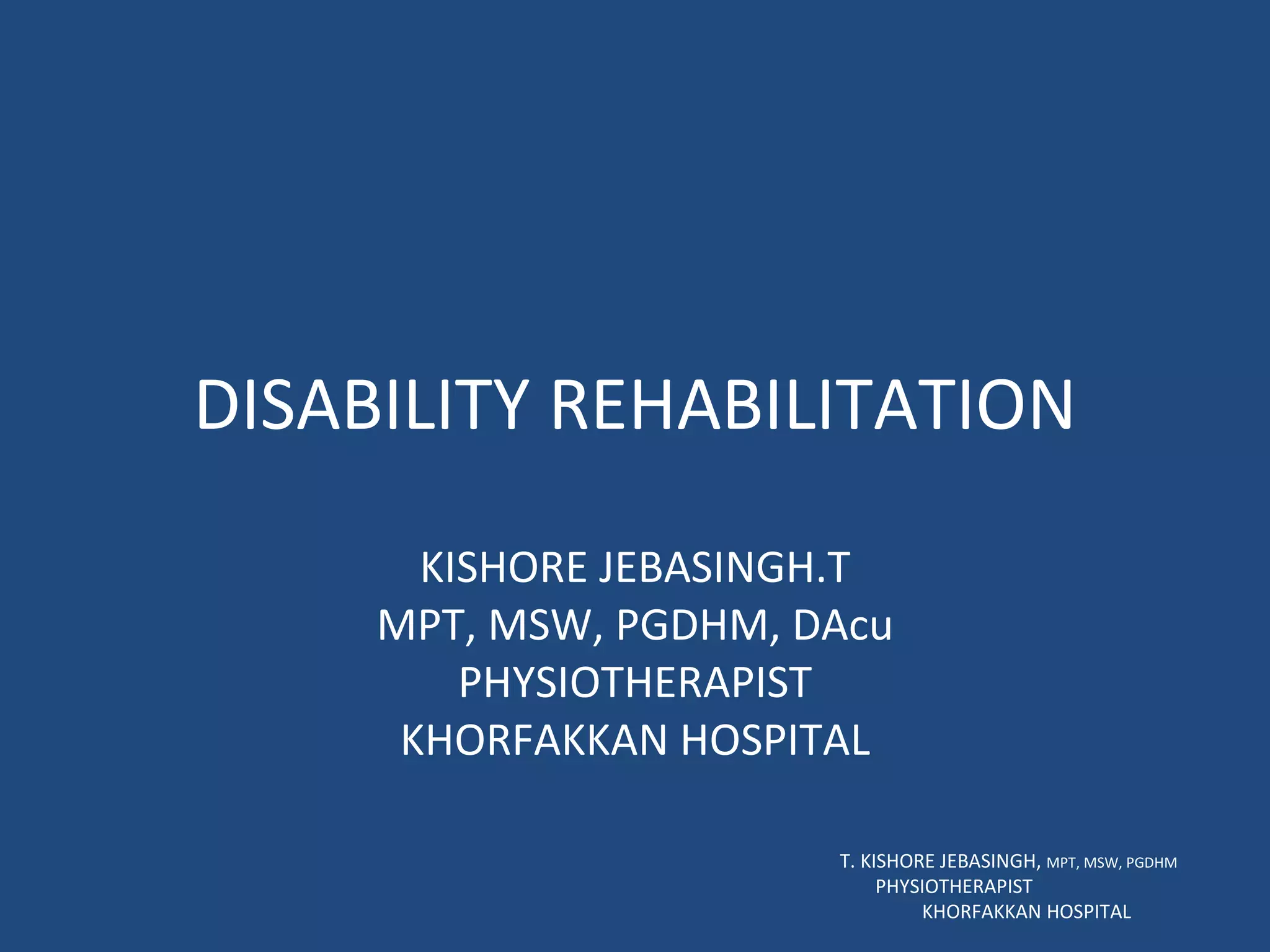 DISABILITY REHABILITATION

KISHORE JEBASINGH.T
MPT, MSW, PGDHM, DAcu
PHYSIOTHERAPIST
KHORFAKKAN HOSPITAL

T. KISHORE JEBASINGH, MPT, MSW, PGDHM
PHYSIOTHERAPIST
KHORFAKKAN HOSPITAL